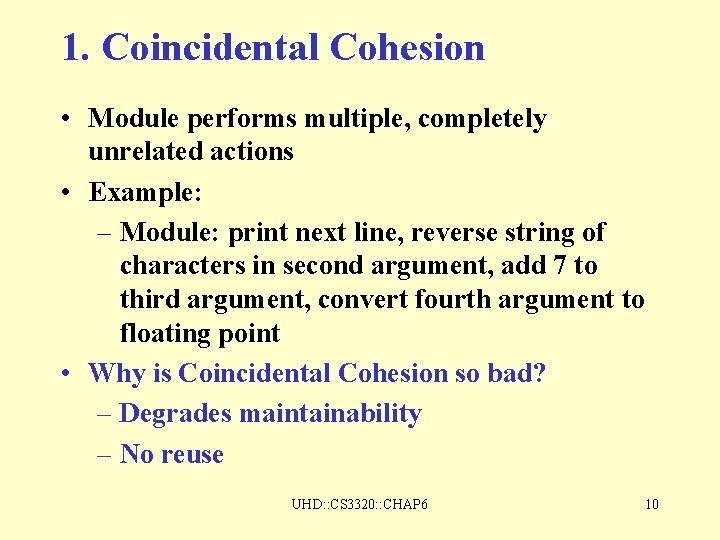 1. Coincidental Cohesion

• Module performs multiple, completely unrelated actions
• Example:
– Module: print next line, reverse string of characters in second argument, add 7 to third argument, convert fourth argument to floating point
• Why is Coincidental Cohesion so bad?
– Degrades maintainability
– No reuse

UHD::CS3320::CHAP6

10